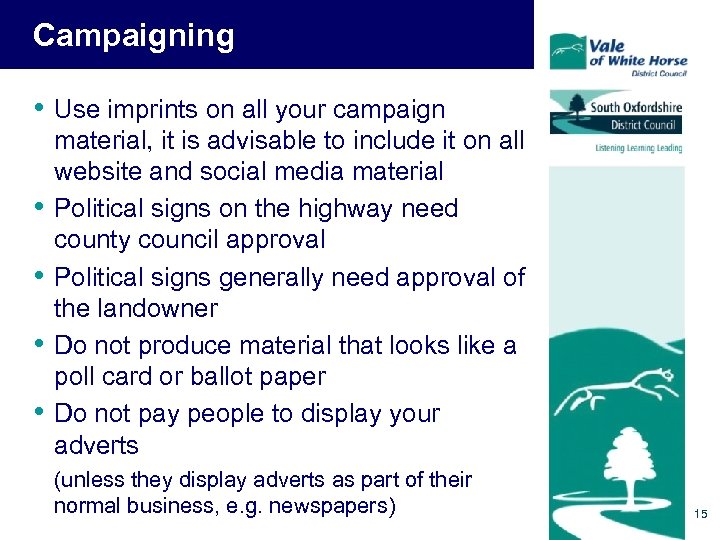 Campaigning

Vale of White Horse District Council

South Oxfordshire District Council

Listening Learning Leading

• Use imprints on all your campaign material, it is advisable to include it on all website and social media material

• Political signs on the highway need county council approval

• Political signs generally need approval of the landowner

• Do not produce material that looks like a poll card or ballot paper

• Do not pay people to display your adverts

(unless they display adverts as part of their normal business, e.g. newspapers)

15